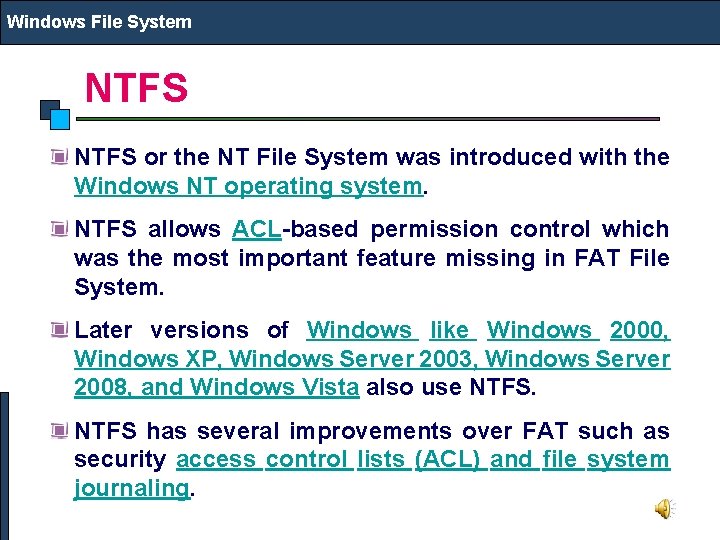 Windows File System

NTFS

NTFS or the NT File System was introduced with the Windows NT operating system.

NTFS allows ACL-based permission control which was the most important feature missing in FAT File System.

Later versions of Windows like Windows 2000, Windows XP, Windows Server 2003, Windows Server 2008, and Windows Vista also use NTFS.

NTFS has several improvements over FAT such as security access control lists (ACL) and file system journaling.